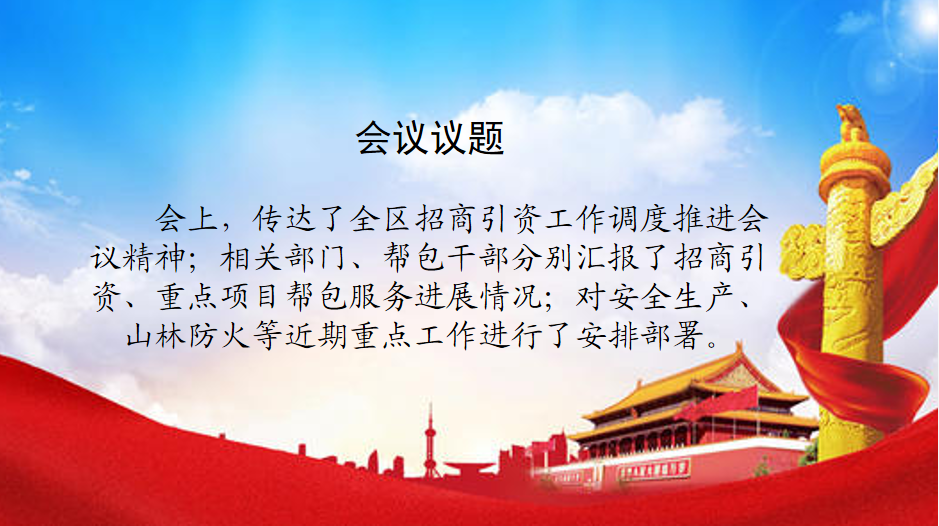 会议议题

会上，传达了全区招商引资工作调度推进会议精神；相关部门、帮包干部分别汇报了招商引资、重点项目帮包服务进展情况；对安全生产、山林防火等近期重点工作进行了安排部署。